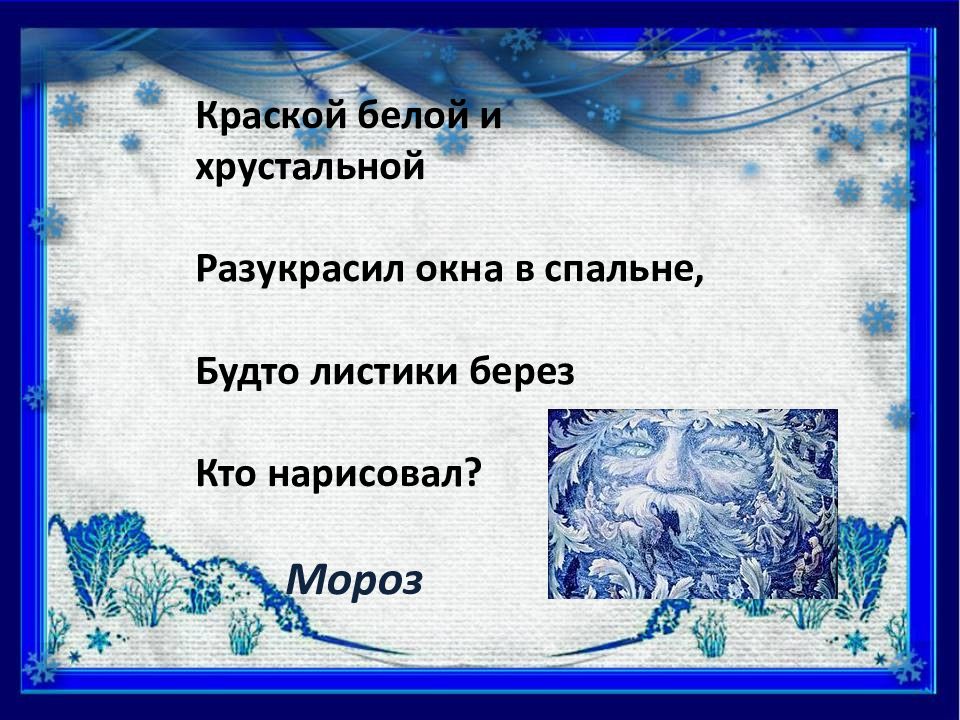 Краской белой и хрустальной

Разукрасил окна в спальне,

Будто листики берез

Кто нарисовал?

Мороз